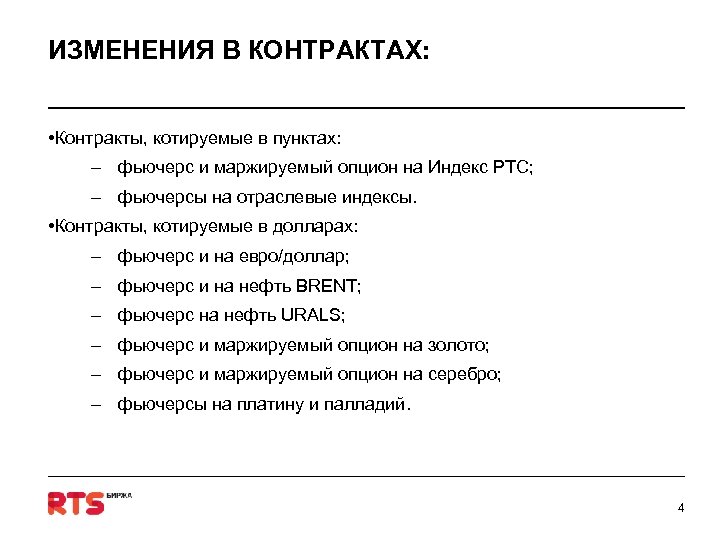 ИЗМЕНЕНИЯ В КОНТРАКТАХ:

•Контракты, котируемые в пунктах:

– фьючерс и маржируемый опцион на Индекс РТС;

– фьючерсы на отраслевые индексы.

•Контракты, котируемые в долларах:

– фьючерс и на евро/доллар;

– фьючерс и на нефть BRENT;

– фьючерс на нефть URALS;

– фьючерс и маржируемый опцион на золото;

– фьючерс и маржируемый опцион на серебро;

– фьючерсы на платину и палладий.

RTS БИРЖА

4